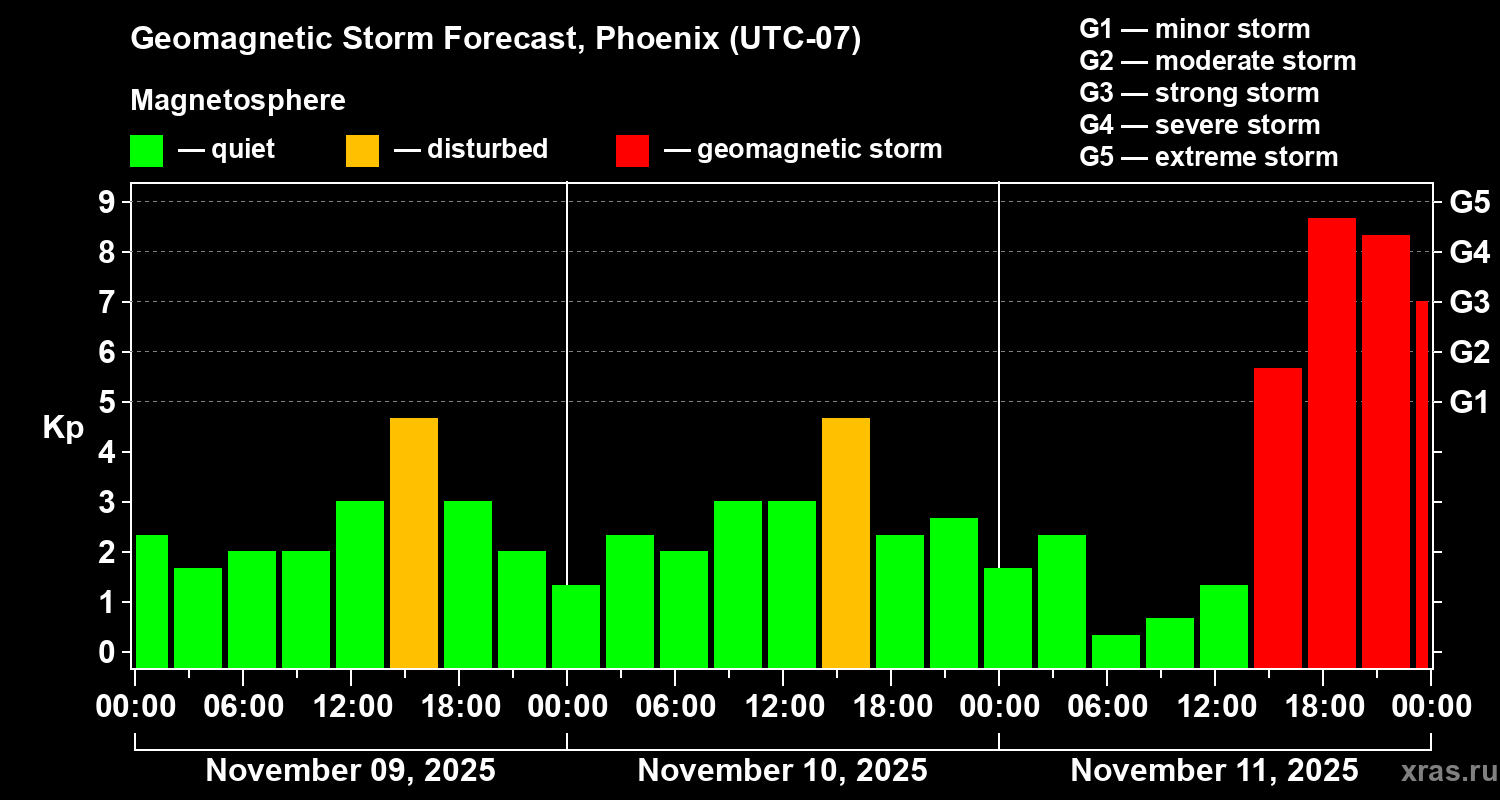 Geomagnetic Storm Forecast, Phoenix (UTC-07)

Magnetosphere

— quiet — disturbed — geomagnetic storm

G1 — minor storm
G2 — moderate storm
G3 — strong storm
G4 — severe storm
G5 — extreme storm

Kp

9
8
7
6
5
4
3
2
1
0

G5
G4
G3
G2
G1

00:00 06:00 12:00 18:00 00:00 06:00 12:00 18:00 00:00 06:00 12:00 18:00 00:00

November 09, 2025 November 10, 2025 November 11, 2025

xras.ru